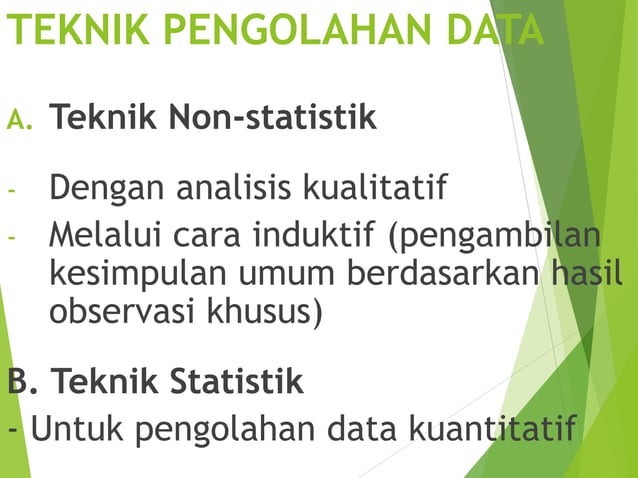 TEKNIK PENGOLAHAN DATA

A. Teknik Non-statistik

- Dengan analisis kualitatif
- Melalui cara induktif (pengambilan kesimpulan umum berdasarkan hasil observasi khusus)

B. Teknik Statistik
- Untuk pengolahan data kuantitatif